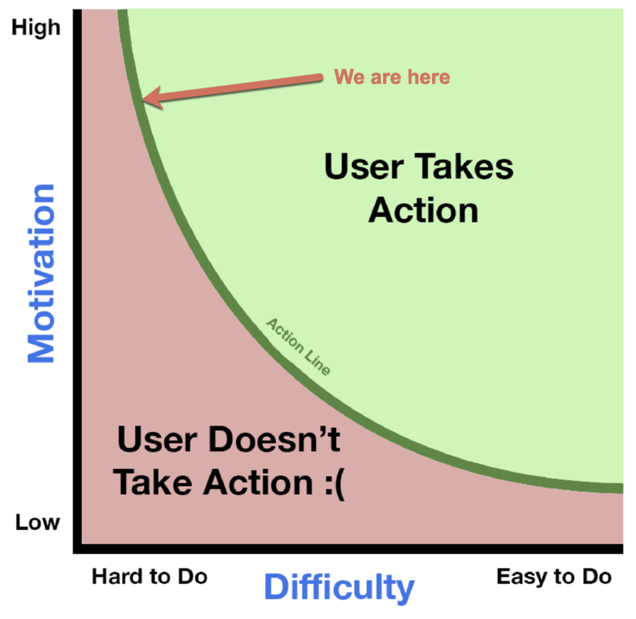 High
Motivation
Low

We are here

User Takes Action

Action Line

User Doesn't Take Action :(

Hard to Do
Difficulty
Easy to Do